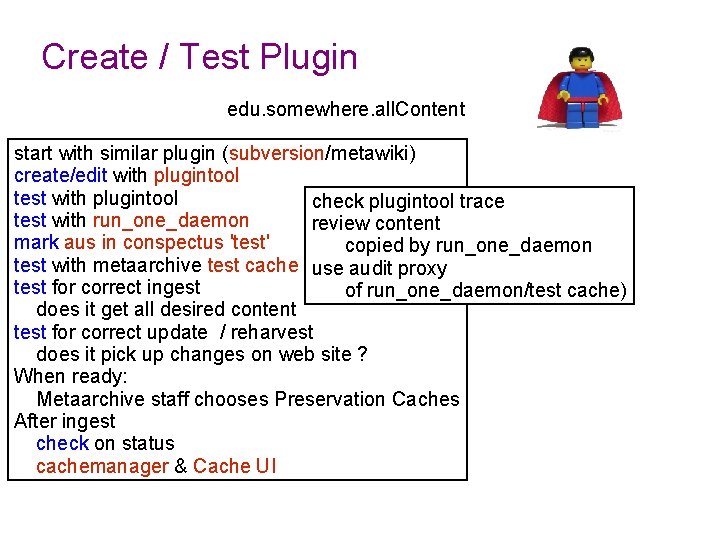 Create / Test Plugin

edu.somewhere.allContent

start with similar plugin (subversion/metawiki)
create/edit with plugintool
test with plugintool
test with run_one_daemon
mark aus in conspectus 'test'
test with metaarchive test cache
test for correct ingest
does it get all desired content
test for correct update / reharvest
does it pick up changes on web site ?
When ready:
Metaarchive staff chooses Preservation Caches
After ingest
check on status
cachemanager & Cache UI

check plugintool trace
review content
copied by run_one_daemon
use audit proxy
of run_one_daemon/test cache)